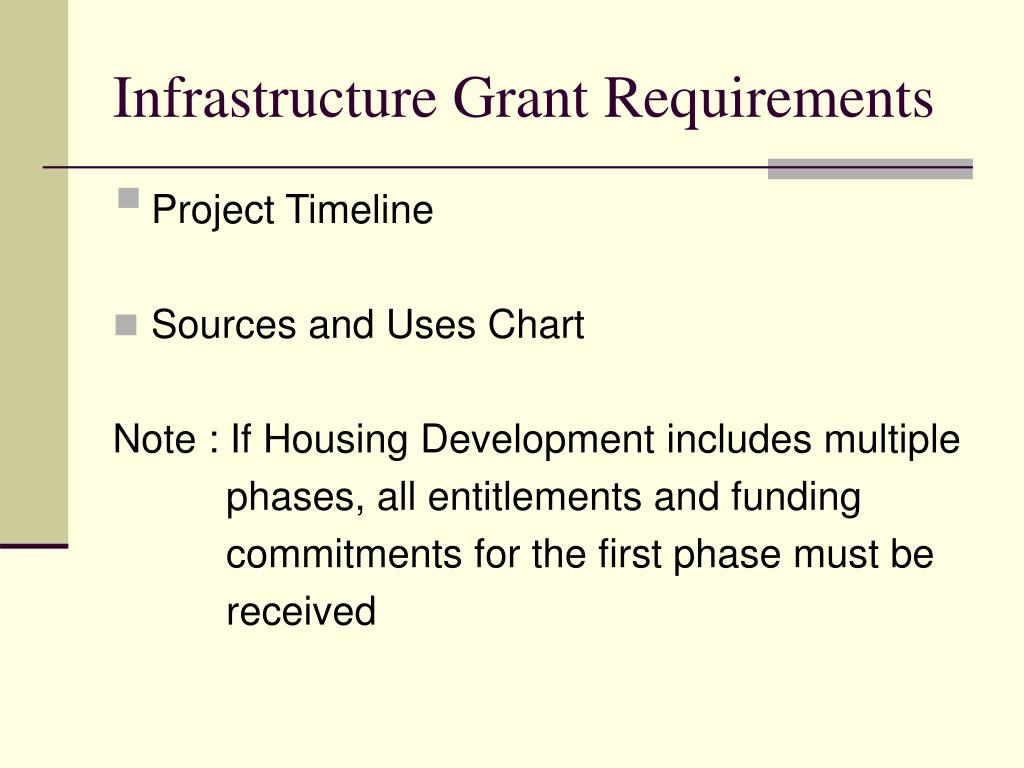 Infrastructure Grant Requirements

Project Timeline

Sources and Uses Chart

Note : If Housing Development includes multiple phases, all entitlements and funding commitments for the first phase must be received